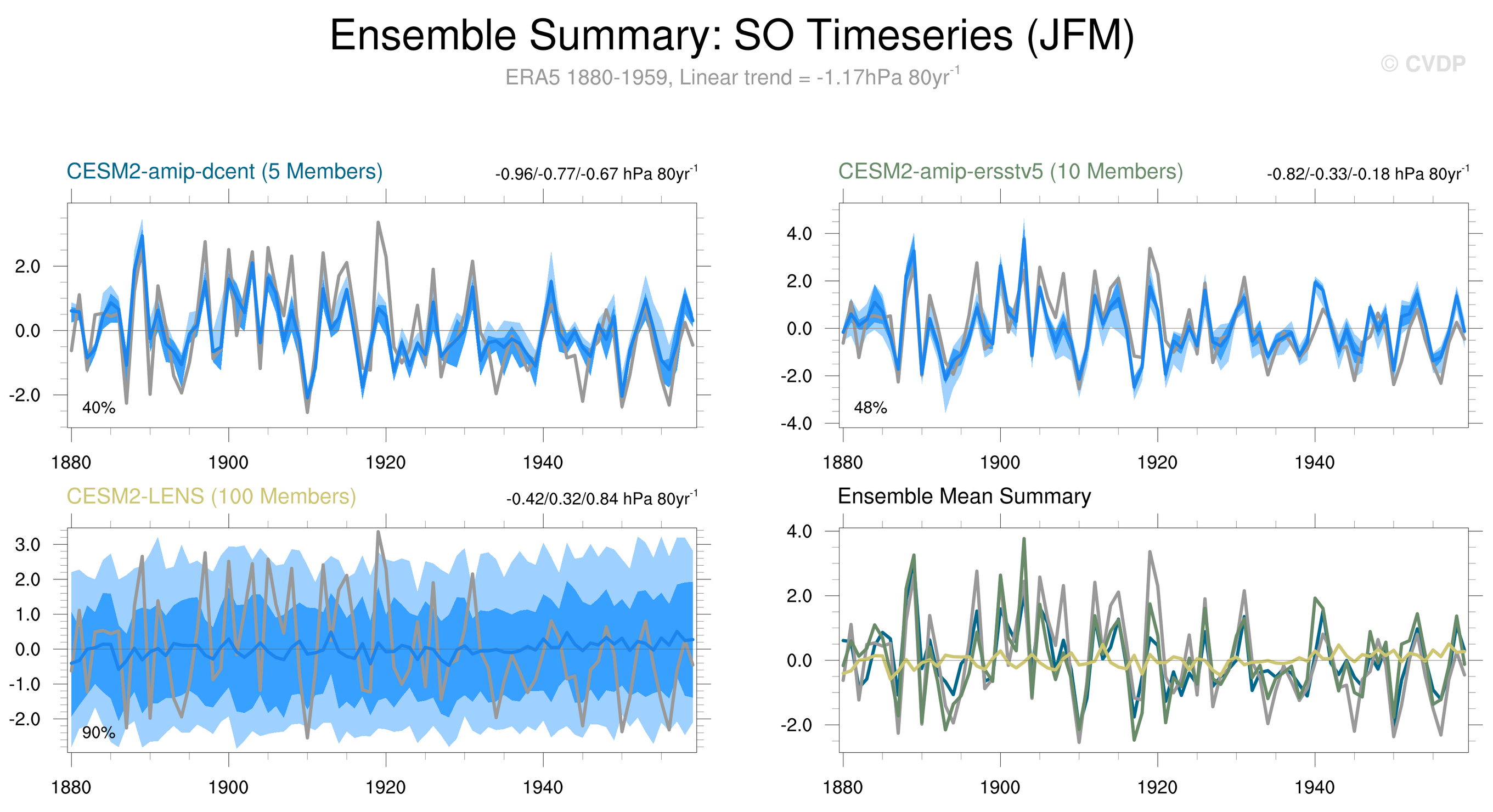 Ensemble Summary: SO Timeseries (JFM)

ERA5 1880-1959, Linear trend = -1.17hPa 80yr$^{-1}$

© CVDP

CESM2-amip-dcent (5 Members)

-0.96/-0.77/-0.67 hPa 80yr$^{-1}$

2.0
0.0
-2.0
40%
1880 1900 1920 1940

CESM2-amip-ersstv5 (10 Members)

-0.82/-0.33/-0.18 hPa 80yr$^{-1}$

4.0
2.0
0.0
-2.0
-4.0
48%
1880 1900 1920 1940

CESM2-LENS (100 Members)

-0.42/0.32/0.84 hPa 80yr$^{-1}$

3.0
2.0
1.0
0.0
-1.0
-2.0
90%
1880 1900 1920 1940

Ensemble Mean Summary

4.0
2.0
0.0
-2.0
1880 1900 1920 1940